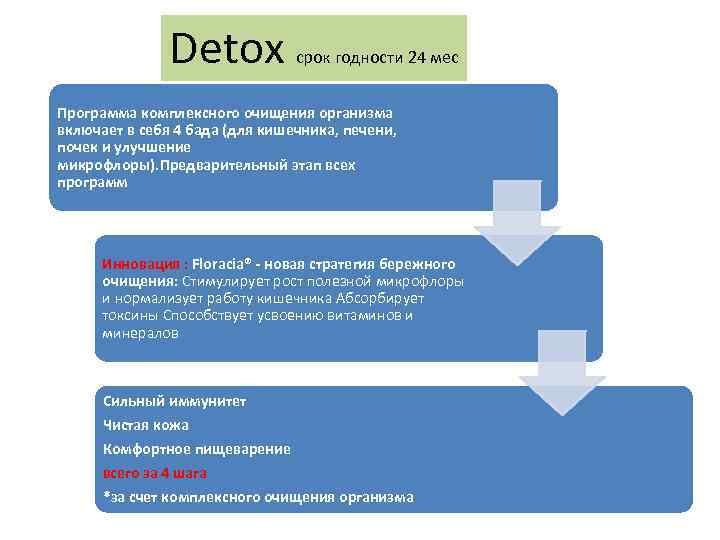 Detox срок годности 24 мес

Программа комплексного очищения организма включает в себя 4 бада (для кишечника, печени, почек и улучшение микрофлоры).Предварительный этап всех программ

Инновация : Floracia® - новая стратегия бережного очищения: Стимулирует рост полезной микрофлоры и нормализует работу кишечника Абсорбирует токсины Способствует усвоению витаминов и минералов

Сильный иммунитет

Чистая кожа

Комфортное пищеварение

всего за 4 шага

*за счет комплексного очищения организма